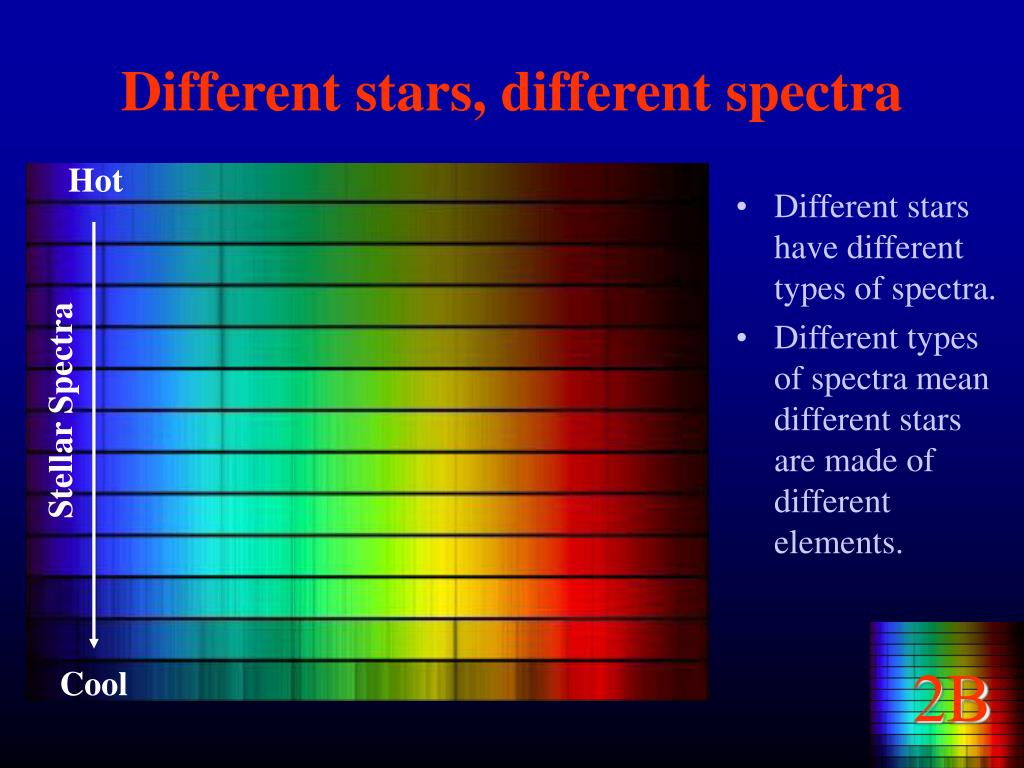 Different stars, different spectra

Hot

Stellar Spectra

Cool

• Different stars have different types of spectra.
• Different types of spectra mean different stars are made of different elements.

2B